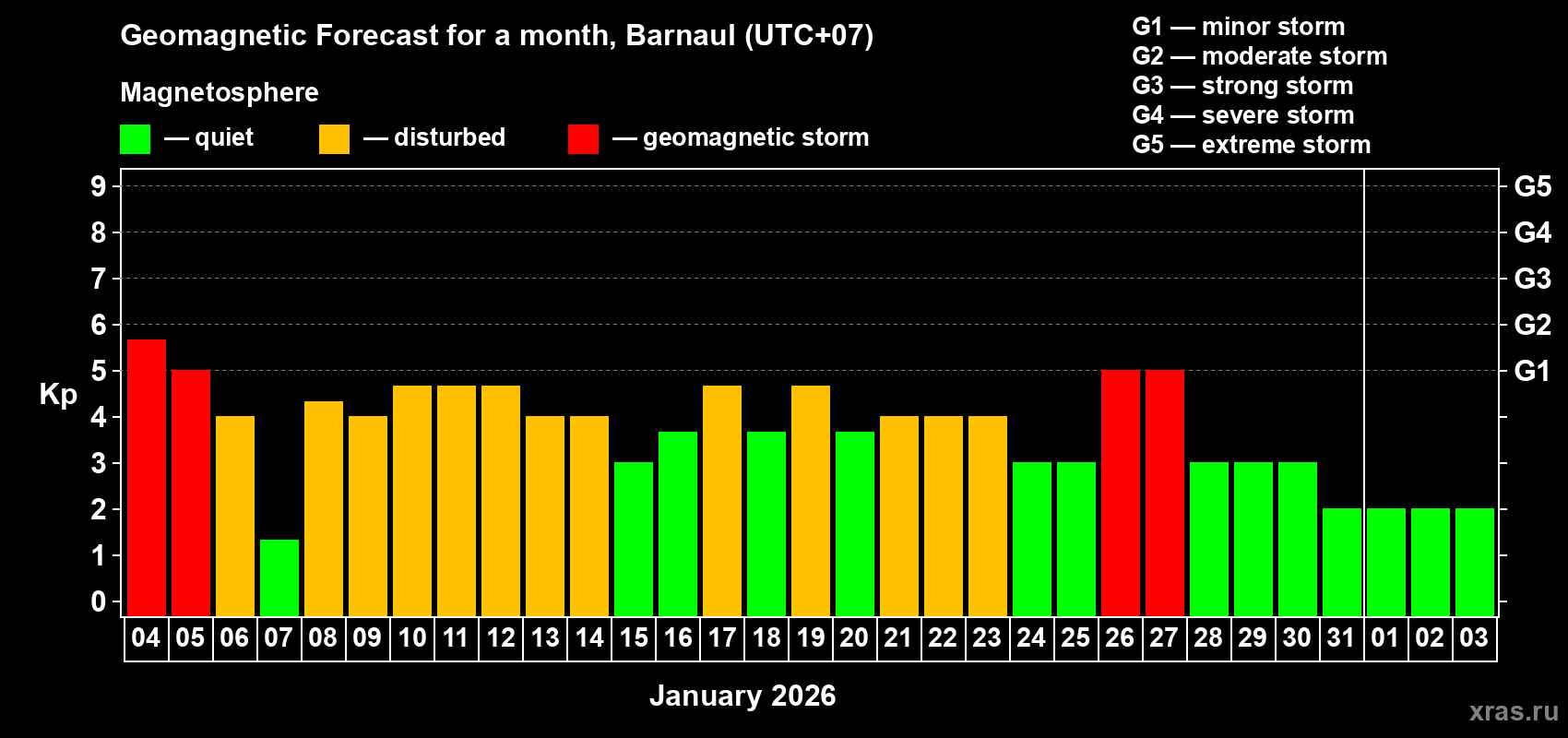 Geomagnetic Forecast for a month, Barnaul (UTC+07)

Magnetosphere

— quiet — disturbed — geomagnetic storm

G1 — minor storm
G2 — moderate storm
G3 — strong storm
G4 — severe storm
G5 — extreme storm

Kp

9 8 7 6 5 4 3 2 1 0

G5 G4 G3 G2 G1

04 05 06 07 08 09 10 11 12 13 14 15 16 17 18 19 20 21 22 23 24 25 26 27 28 29 30 31 01 02 03

January 2026

xras.ru